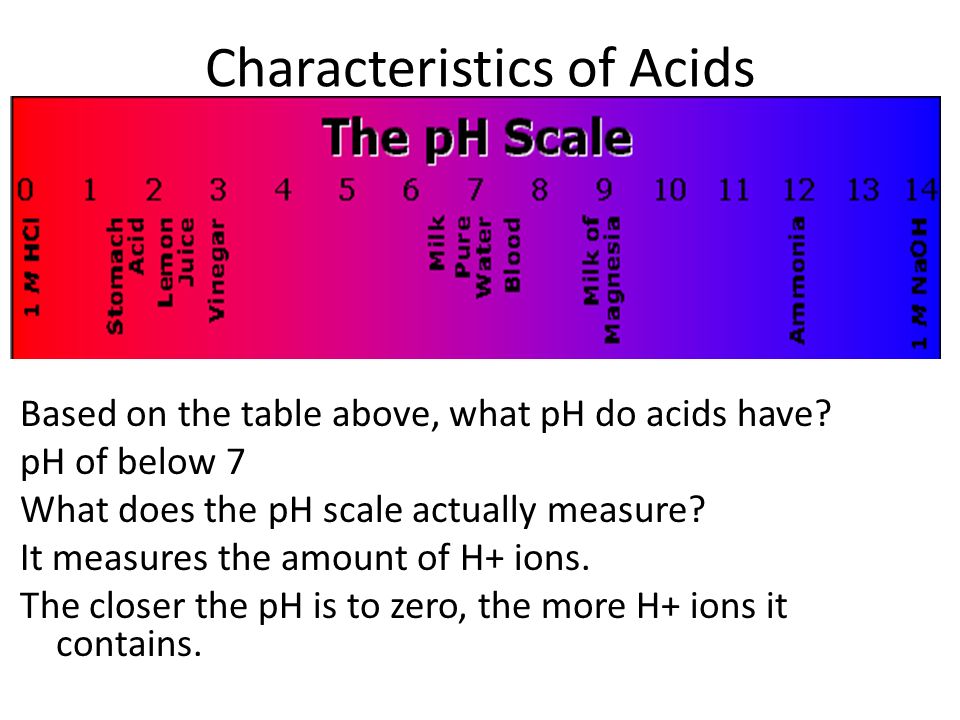 Characteristics of Acids

The pH Scale

0 1 2 3 4 5 6 7 8 9 10 11 12 13 14

1 M HCl
Stomach Acid
Lemon Juice
Vinegar
Milk
Pure Water
Blood
Milk of Magnesia
Ammonia
1 M NaOH

Based on the table above, what pH do acids have?

pH of below 7

What does the pH scale actually measure?

It measures the amount of H+ ions.

The closer the pH is to zero, the more H+ ions it contains.